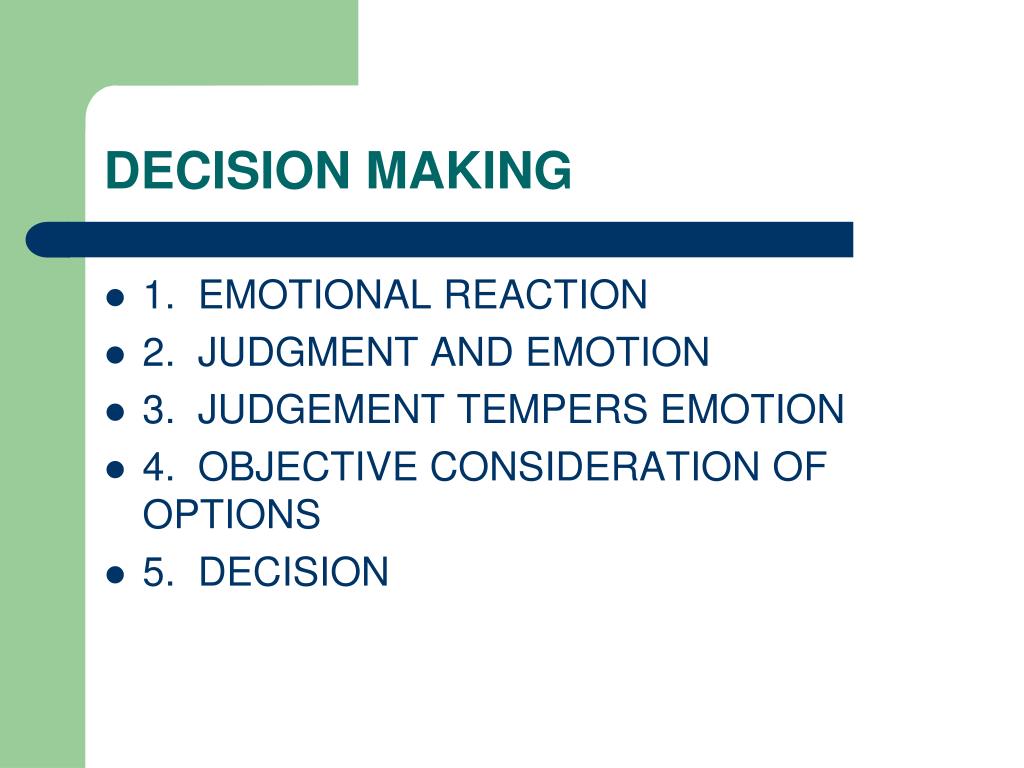 DECISION MAKING

- 1. EMOTIONAL REACTION
- 2. JUDGMENT AND EMOTION
- 3. JUDGEMENT TEMPERS EMOTION
- 4. OBJECTIVE CONSIDERATION OF OPTIONS
- 5. DECISION